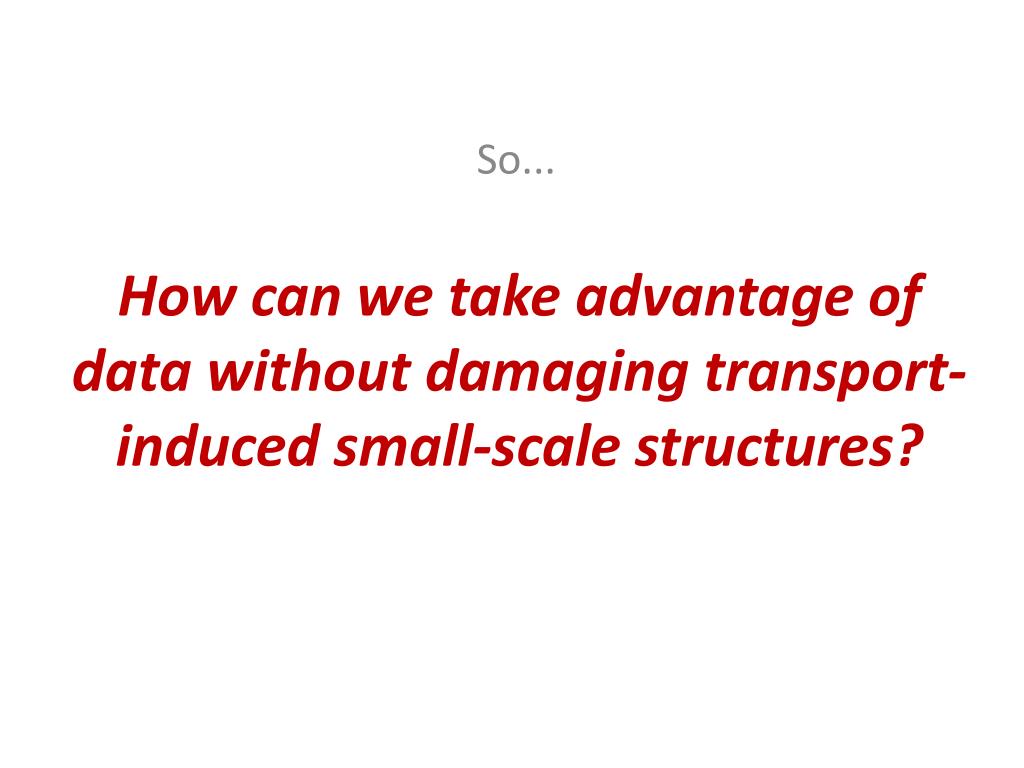 So...

How can we take advantage of data without damaging transport-induced small-scale structures?